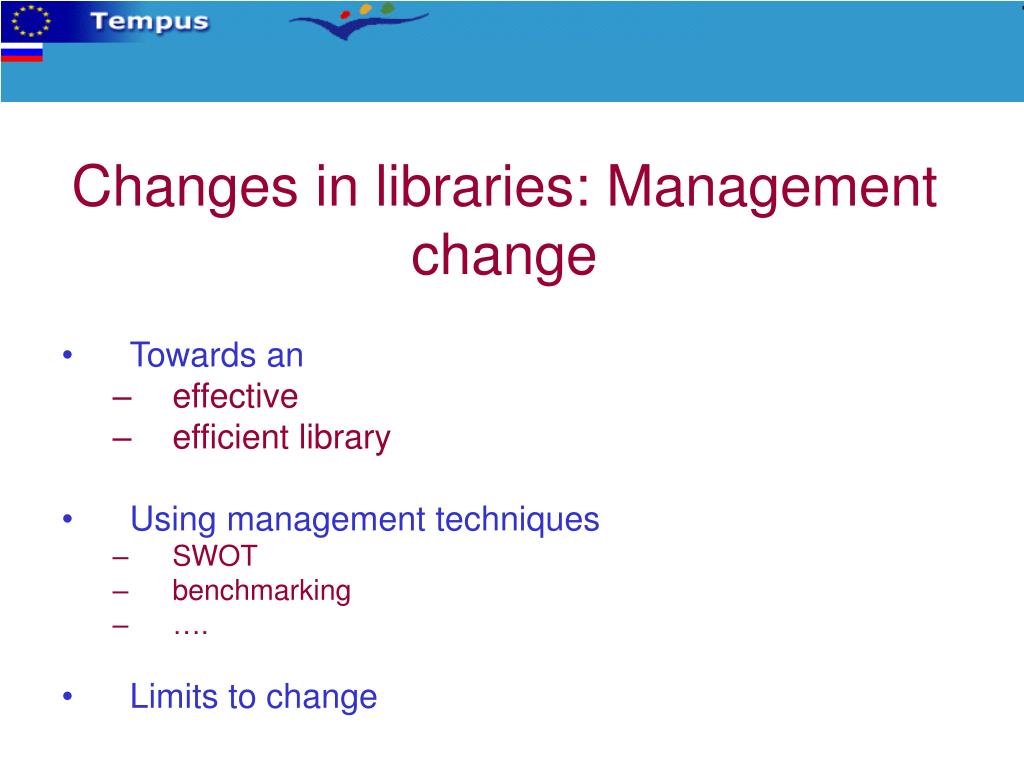 Tempus

Changes in libraries: Management change

• Towards an
– effective
– efficient library

• Using management techniques
– SWOT
– benchmarking
– ….

• Limits to change